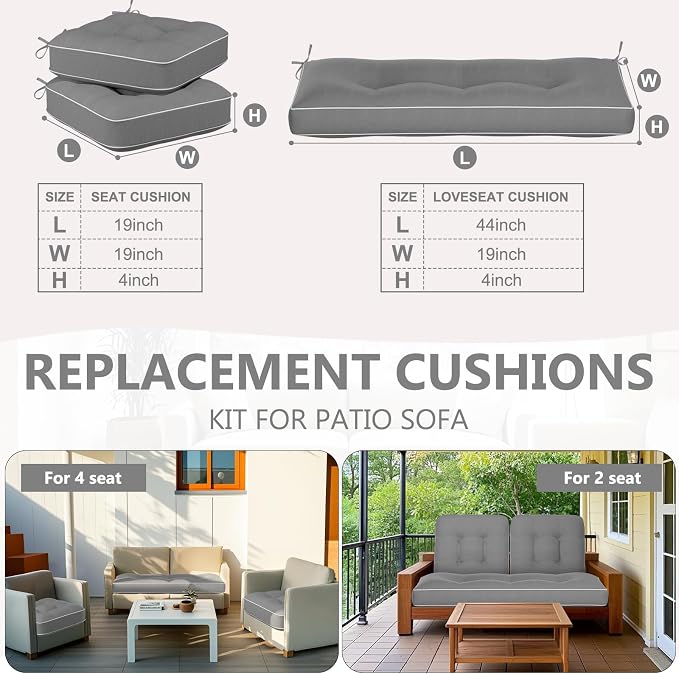 L W H

W H L

| SIZE | SEAT CUSHION |
|---|---|
| L | 19inch |
| W | 19inch |
| H | 4inch |

| SIZE | LOVESEAT CUSHION |
|---|---|
| L | 44inch |
| W | 19inch |
| H | 4inch |

REPLACEMENT CUSHIONS

KIT FOR PATIO SOFA

For 4 seat

For 2 seat